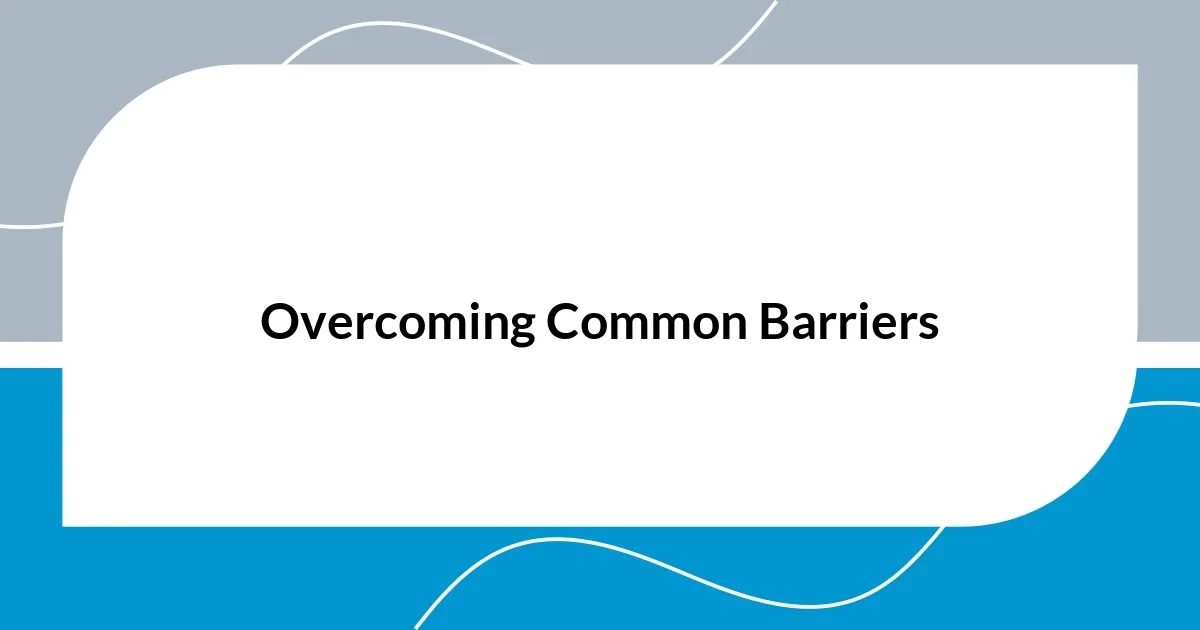 Overcoming Common Barriers